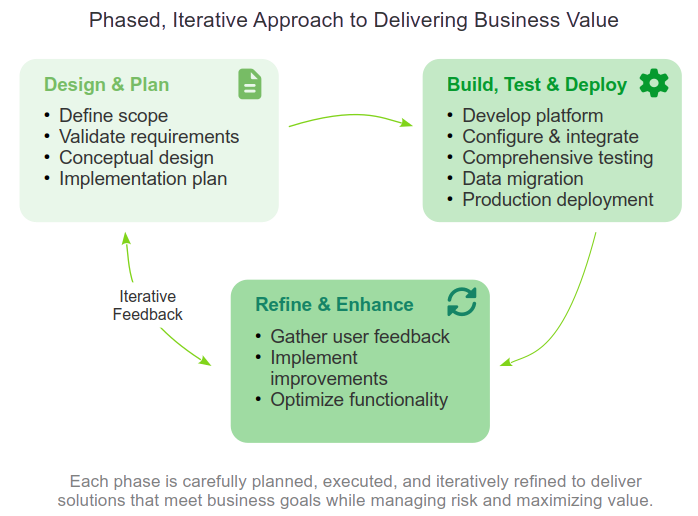 Phased, Iterative Approach to Delivering Business Value

Design & Plan
• Define scope
• Validate requirements
• Conceptual design
• Implementation plan

Build, Test & Deploy
• Develop platform
• Configure & integrate
• Comprehensive testing
• Data migration
• Production deployment

Iterative Feedback

Refine & Enhance
• Gather user feedback
• Implement improvements
• Optimize functionality

Each phase is carefully planned, executed, and iteratively refined to deliver solutions that meet business goals while managing risk and maximizing value.